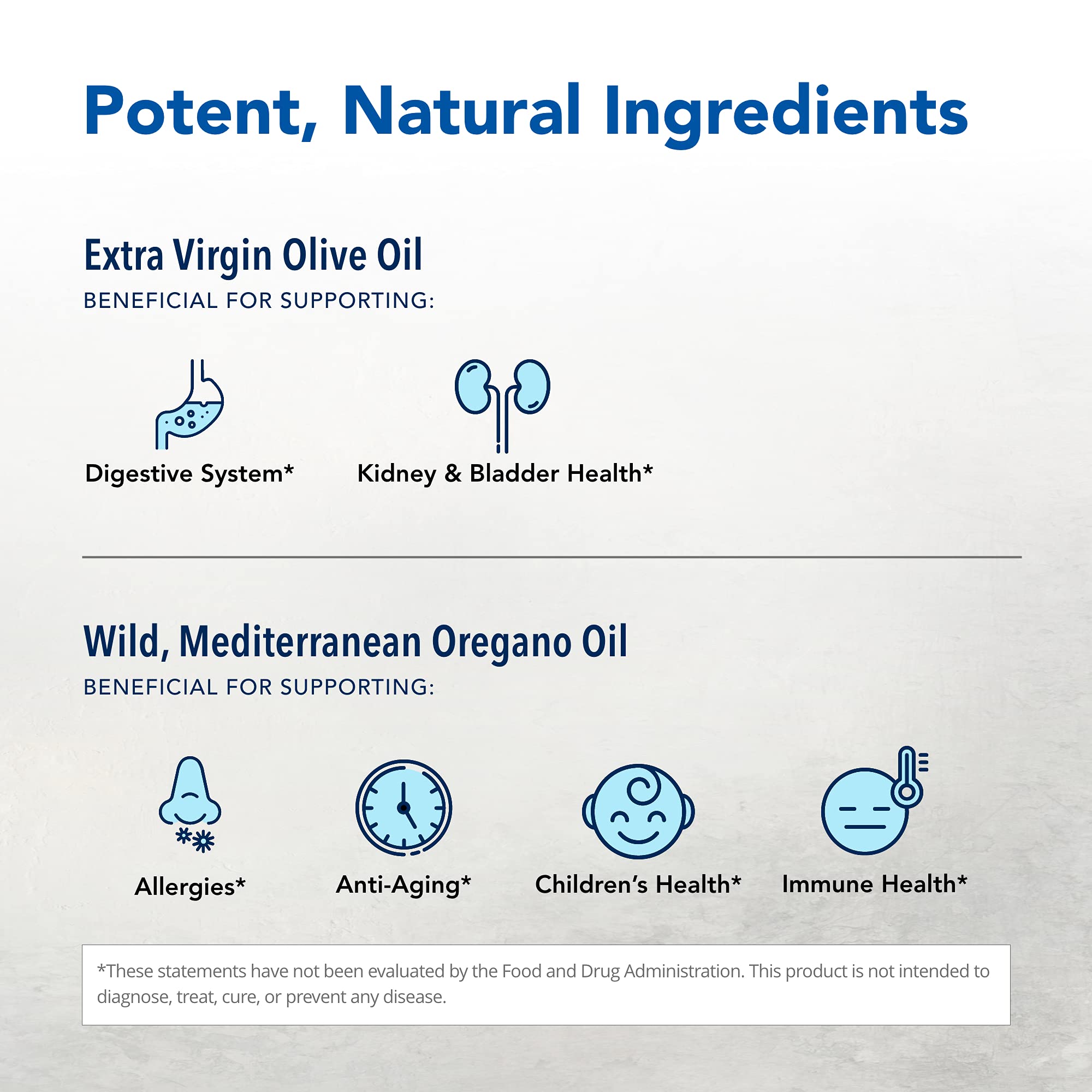 Potent, Natural Ingredients

Extra Virgin Olive Oil
BENEFICIAL FOR SUPPORTING:

Digestive System*

Kidney & Bladder Health*

Wild, Mediterranean Oregano Oil
BENEFICIAL FOR SUPPORTING:

Allergies*

Anti-Aging*

Children's Health*

Immune Health*

*These statements have not been evaluated by the Food and Drug Administration. This product is not intended to diagnose, treat, cure, or prevent any disease.